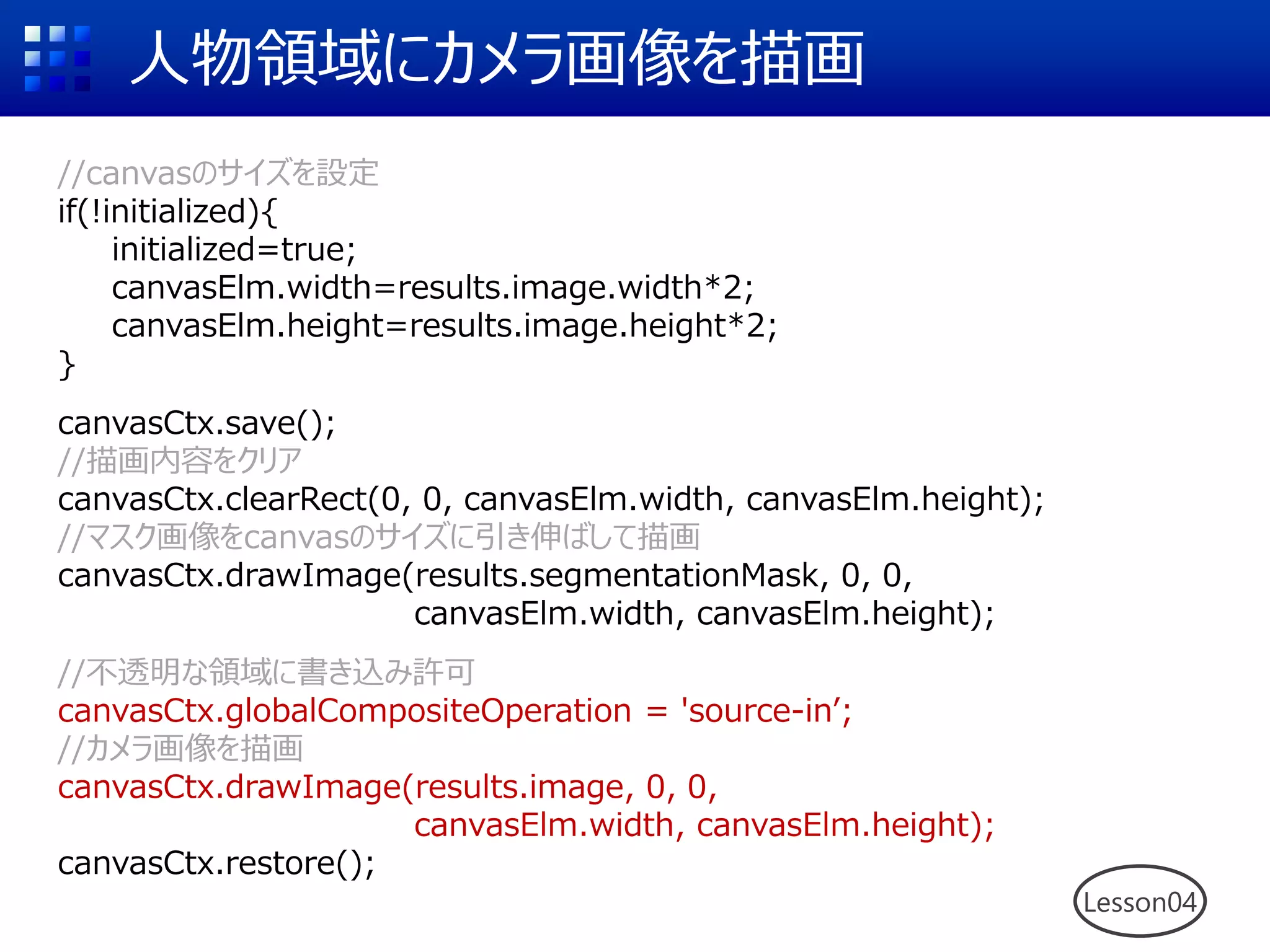 人物領域にカメラ画像を描画

//canvasのサイズを設定
if(!initialized){
initialized=true;
canvasElm.width=results.image.width*2;
canvasElm.height=results.image.height*2;
}

canvasCtx.save();
//描画内容をクリア
canvasCtx.clearRect(0, 0, canvasElm.width, canvasElm.height);
//マスク画像をcanvasのサイズに引き伸ばして描画
canvasCtx.drawImage(results.segmentationMask, 0, 0,
canvasElm.width, canvasElm.height);

//不透明な領域に書き込み許可
canvasCtx.globalCompositeOperation = 'source-in’;
//カメラ画像を描画
canvasCtx.drawImage(results.image, 0, 0,
canvasElm.width, canvasElm.height);
canvasCtx.restore();

Lesson04